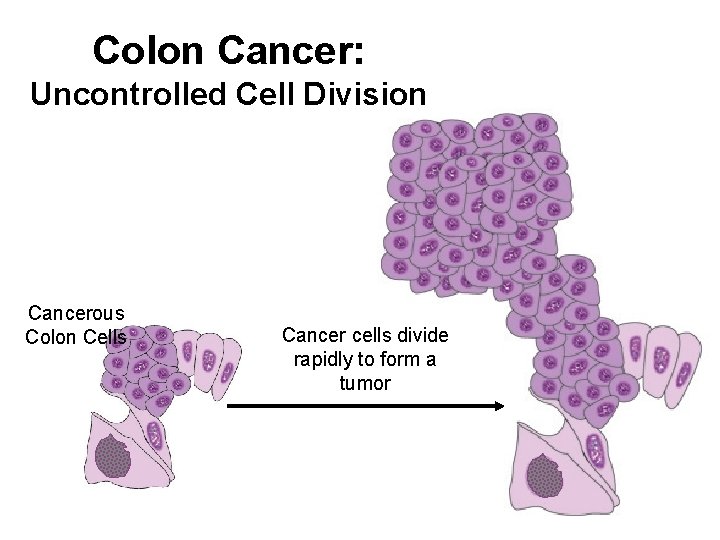 Colon Cancer:
Uncontrolled Cell Division

Cancerous Colon Cells

Cancer cells divide rapidly to form a tumor